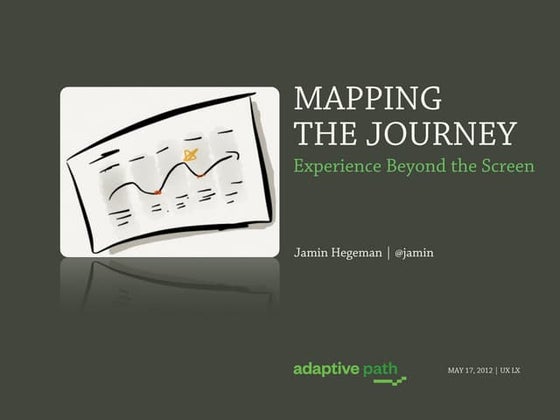 MAPPING
THE JOURNEY
Experience Beyond the Screen

Jamin Hegeman | @jamin

adaptive path

MAY 17, 2012 | UX LX